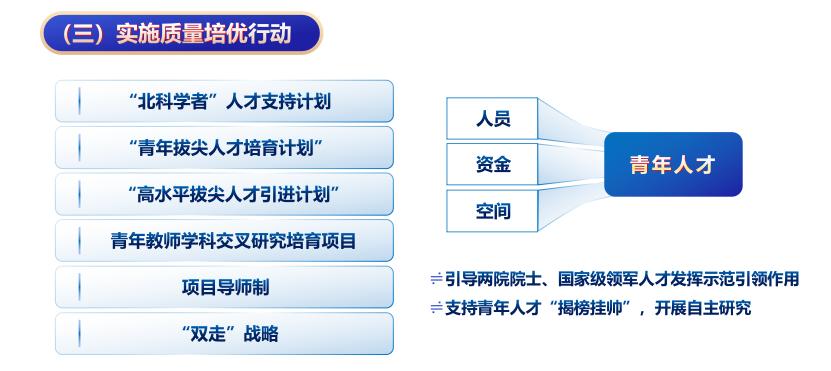 （三）实施质量培优行动

“北科学者”人才支持计划

“青年拔尖人才培育计划”

“高水平拔尖人才引进计划”

青年教师学科交叉研究培育项目

项目导师制

“双走”战略

人员

资金

空间

青年人才

引导两院院士、国家级领军人才发挥示范引领作用

支持青年人才“揭榜挂帅”，开展自主研究